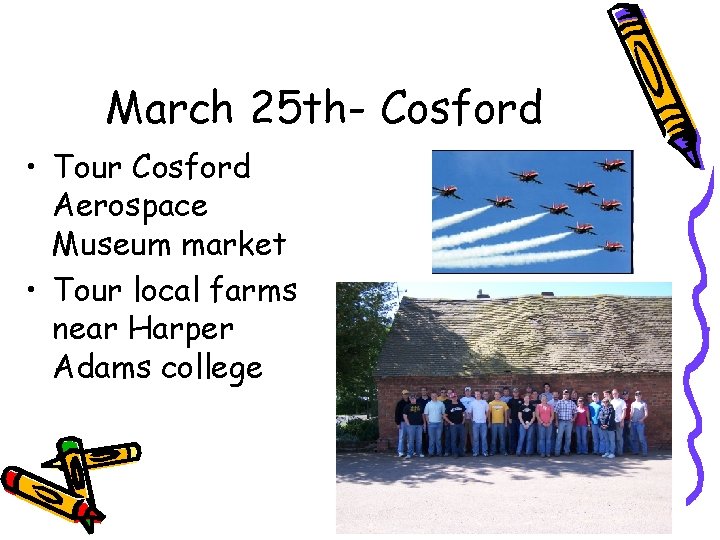 March 25th- Cosford

• Tour Cosford Aerospace Museum market
• Tour local farms near Harper Adams college